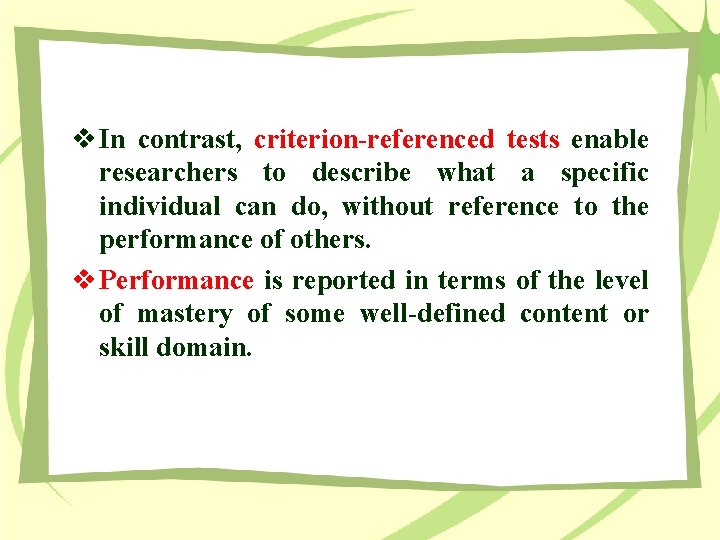 ❖ In contrast, criterion-referenced tests enable researchers to describe what a specific individual can do, without reference to the performance of others.

❖ Performance is reported in terms of the level of mastery of some well-defined content or skill domain.